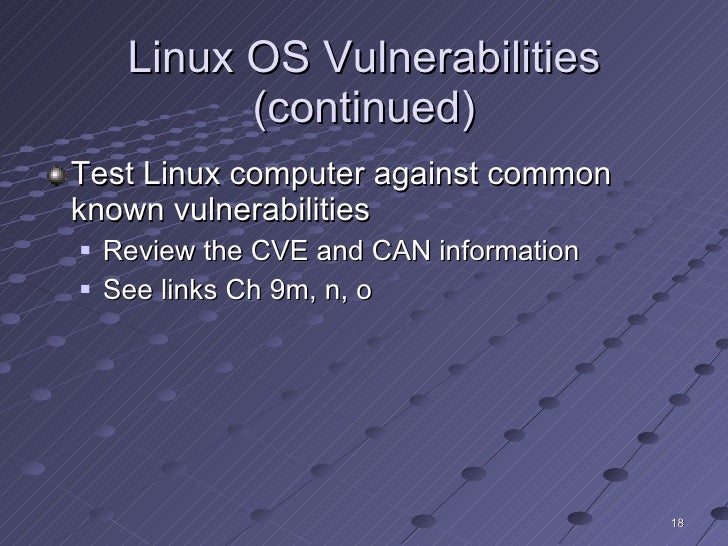 Linux OS Vulnerabilities (continued)

Test Linux computer against common known vulnerabilities

Review the CVE and CAN information

See links Ch 9m, n, o

18